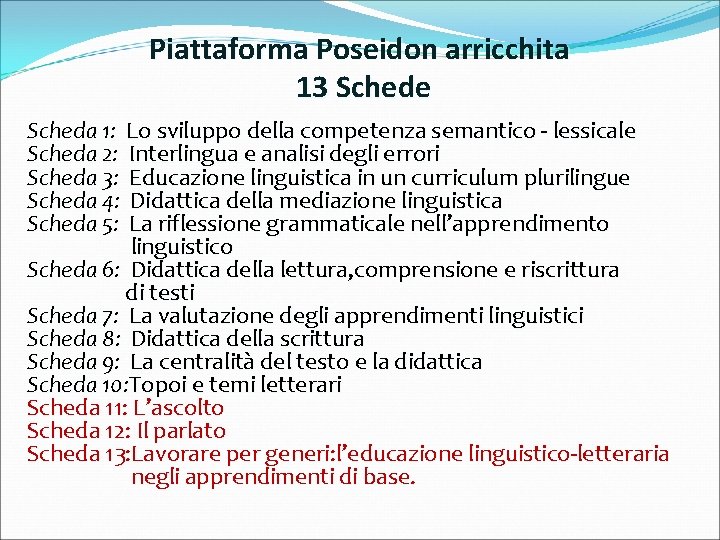 Piattaforma Poseidon arricchita
13 Schede

Scheda 1: Lo sviluppo della competenza semantico - lessicale
Scheda 2: Interlingua e analisi degli errori
Scheda 3: Educazione linguistica in un curriculum plurilingue
Scheda 4: Didattica della mediazione linguistica
Scheda 5: La riflessione grammaticale nell'apprendimento linguistico
Scheda 6: Didattica della lettura,comprensione e riscrittura di testi
Scheda 7: La valutazione degli apprendimenti linguistici
Scheda 8: Didattica della scrittura
Scheda 9: La centralità del testo e la didattica
Scheda 10:Topoi e temi letterari
Scheda 11: L'ascolto
Scheda 12: Il parlato
Scheda 13:Lavorare per generi:l'educazione linguistico-letteraria negli apprendimenti di base.